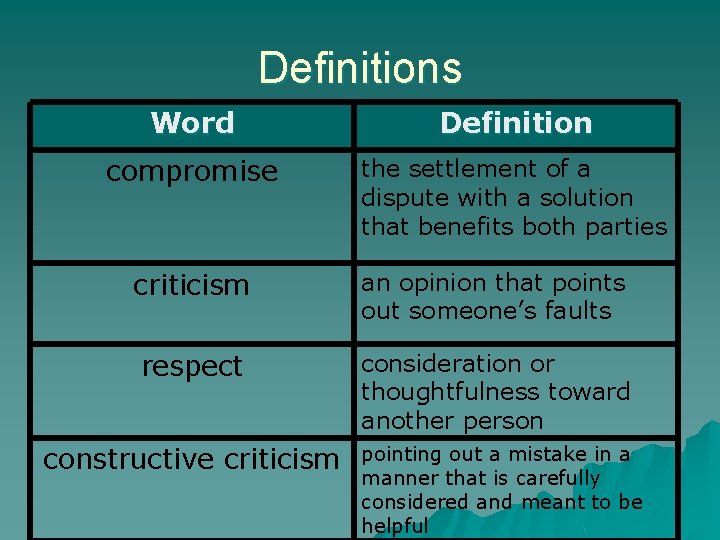 Definitions

| Word | Definition |
|---|---|
| compromise | the settlement of a dispute with a solution that benefits both parties |
| criticism | an opinion that points out someone's faults |
| respect | consideration or thoughtfulness toward another person |
| constructive criticism | pointing out a mistake in a manner that is carefully considered and meant to be helpful |